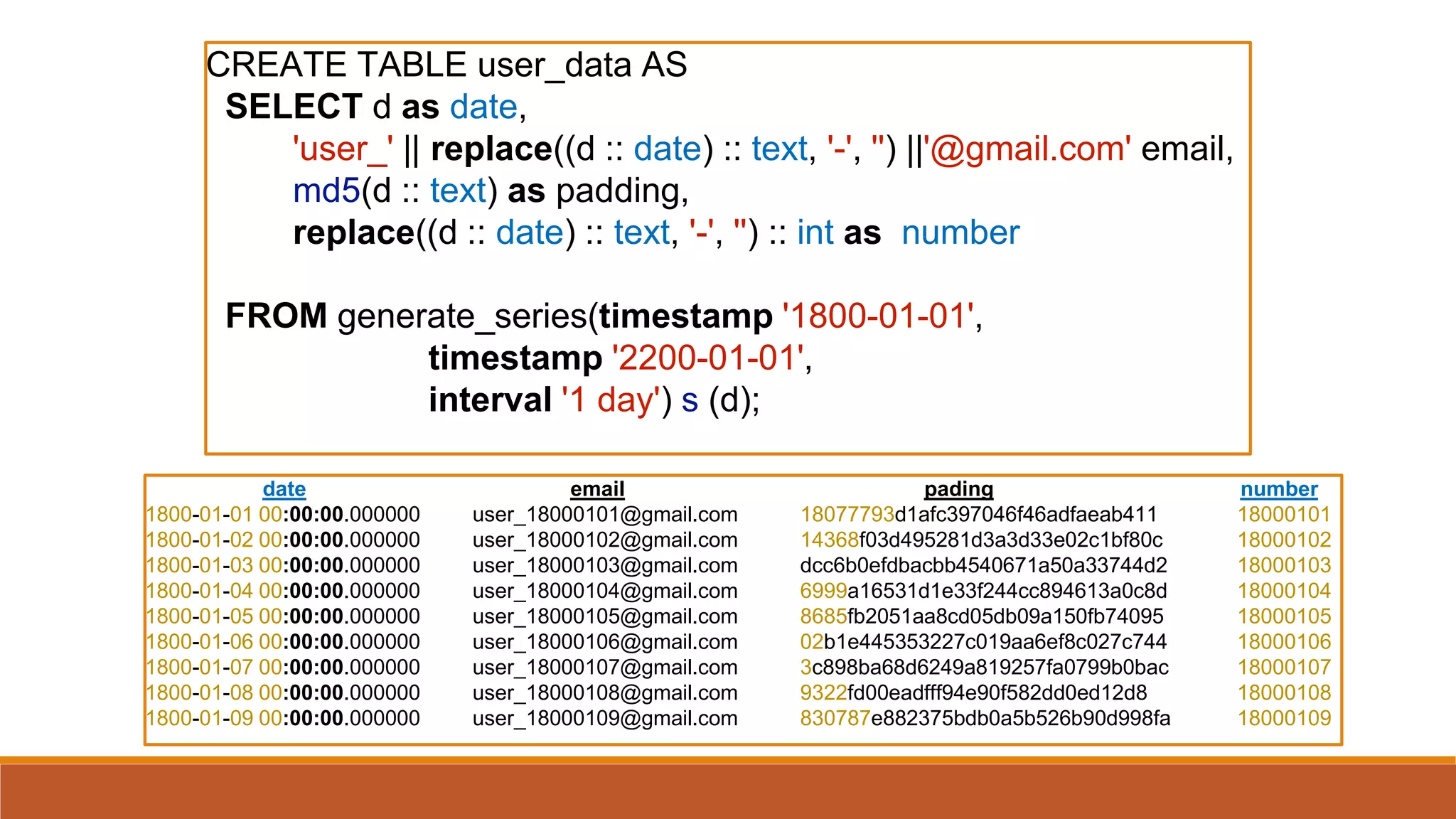 CREATE TABLE user_data AS
SELECT d as date,
'user_' || replace((d :: date) :: text, '-', '') ||'@gmail.com' email,
md5(d :: text) as padding,
replace((d :: date) :: text, '-', '') :: int as number

FROM generate_series(timestamp '1800-01-01',
timestamp '2200-01-01',
interval '1 day') s (d);

| date | email | pading | number |
|---|---|---|---|
| 1800-01-01 00:00:00.000000 | user_18000101@gmail.com | 18077793d1afc397046f46adfaeab411 | 18000101 |
| 1800-01-02 00:00:00.000000 | user_18000102@gmail.com | 14368f03d495281d3a3d33e02c1bf80c | 18000102 |
| 1800-01-03 00:00:00.000000 | user_18000103@gmail.com | dcc6b0efdbacbb4540671a50a33744d2 | 18000103 |
| 1800-01-04 00:00:00.000000 | user_18000104@gmail.com | 6999a16531d1e33f244cc894613a0c8d | 18000104 |
| 1800-01-05 00:00:00.000000 | user_18000105@gmail.com | 8685fb2051aa8cd05db09a150fb74095 | 18000105 |
| 1800-01-06 00:00:00.000000 | user_18000106@gmail.com | 02b1e445353227c019aa6ef8c027c744 | 18000106 |
| 1800-01-07 00:00:00.000000 | user_18000107@gmail.com | 3c898ba68d6249a819257fa0799b0bac | 18000107 |
| 1800-01-08 00:00:00.000000 | user_18000108@gmail.com | 9322fd00eadfff94e90f582dd0ed12d8 | 18000108 |
| 1800-01-09 00:00:00.000000 | user_18000109@gmail.com | 830787e882375bdb0a5b526b90d998fa | 18000109 |